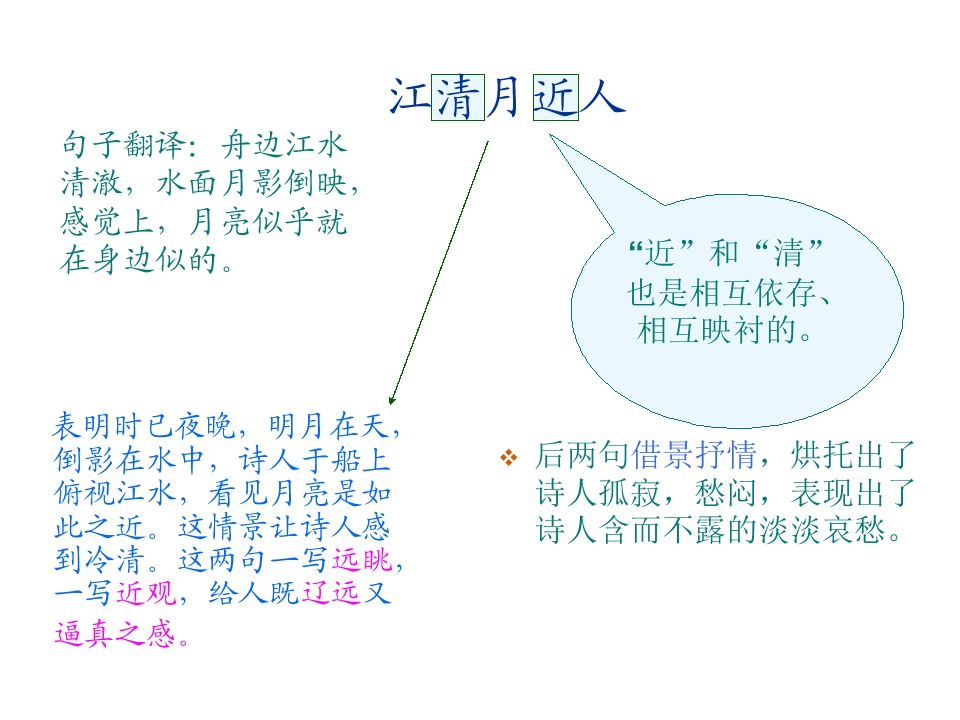 江清月近人

句子翻译：舟边江水清澈，水面月影倒映，感觉上，月亮似乎就在身边似的。

“近”和“清”也是相互依存、相互映衬的。

表明时已夜晚，明月在天，倒影在水中，诗人于船上俯视江水，看见月亮是如此之近。这情景让诗人感到冷清。这两句一写远眺，一写近观，给人既辽远又逼真之感。

❖ 后两句借景抒情，烘托出了诗人孤寂，愁闷，表现出了诗人含而不露的淡淡哀愁。